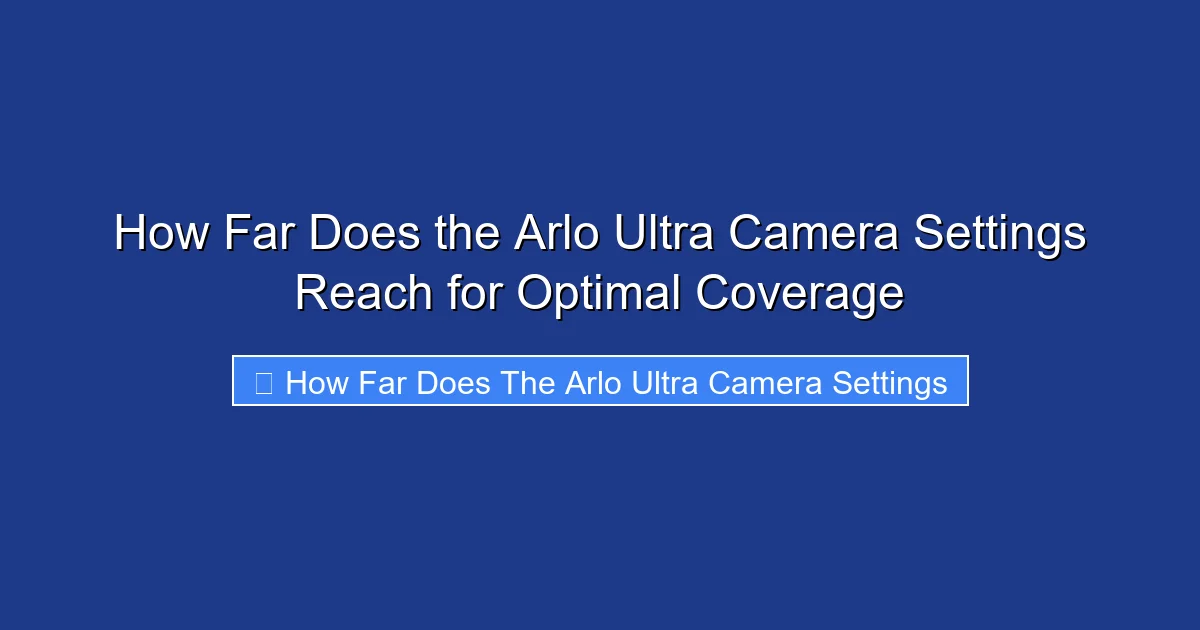 How Far Does the Arlo Ultra Camera Settings Reach for Optimal Coverage

How Far Does The Arlo Ultra Camera Settings